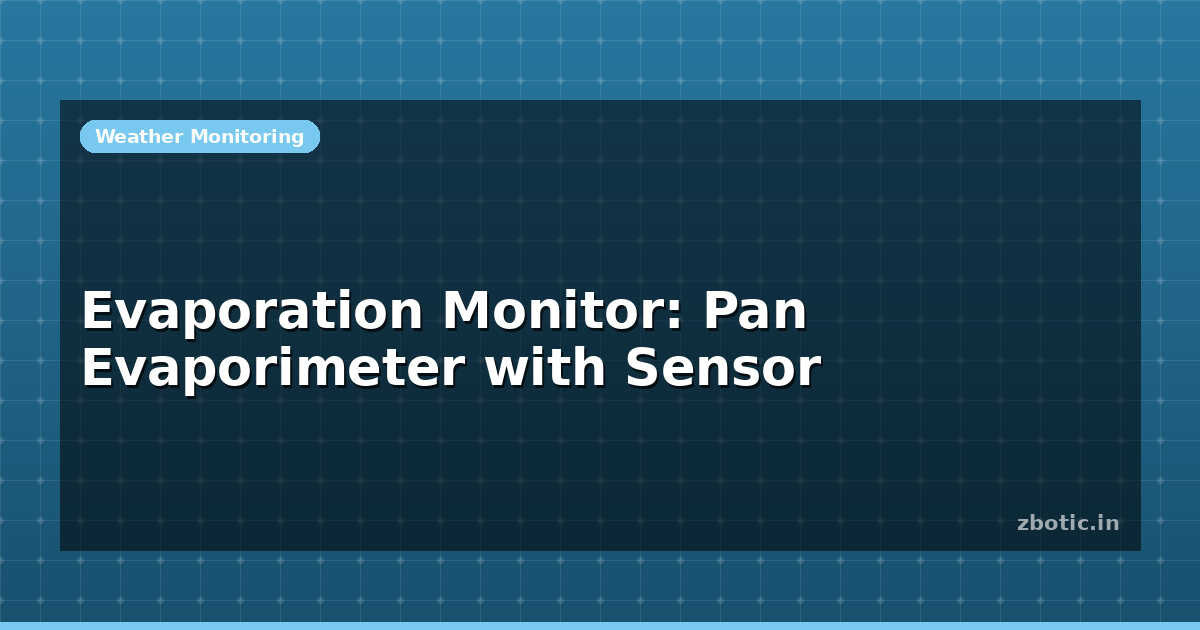 Weather Monitoring

Evaporation Monitor: Pan Evaporimeter with Sensor

zbotic.in